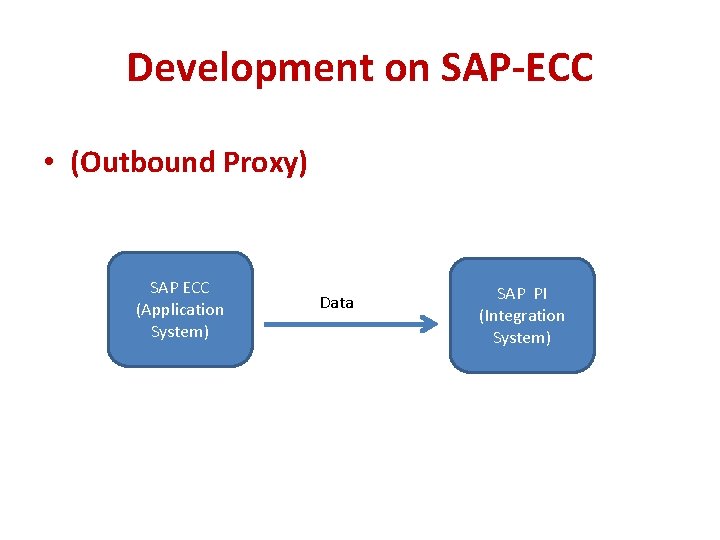 Development on SAP-ECC

• (Outbound Proxy)

SAP ECC (Application System)

Data

SAP PI (Integration System)